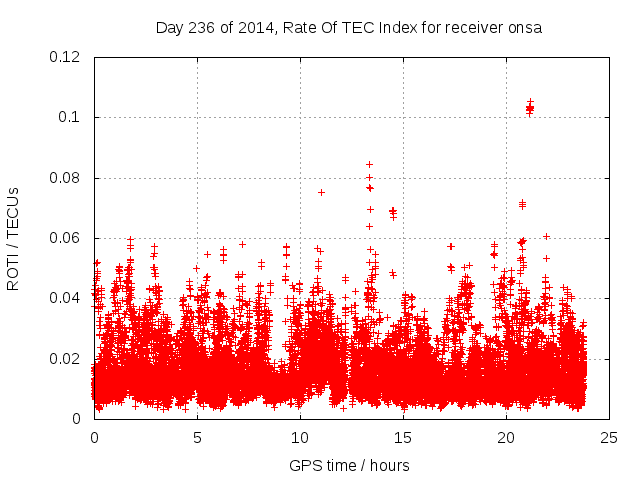 Day 236 of 2014, Rate Of TEC Index for receiver onsa

ROTI / TECUs

0.12
0.1
0.08
0.06
0.04
0.02
0

0
5
10
15
20
25

GPS time / hours